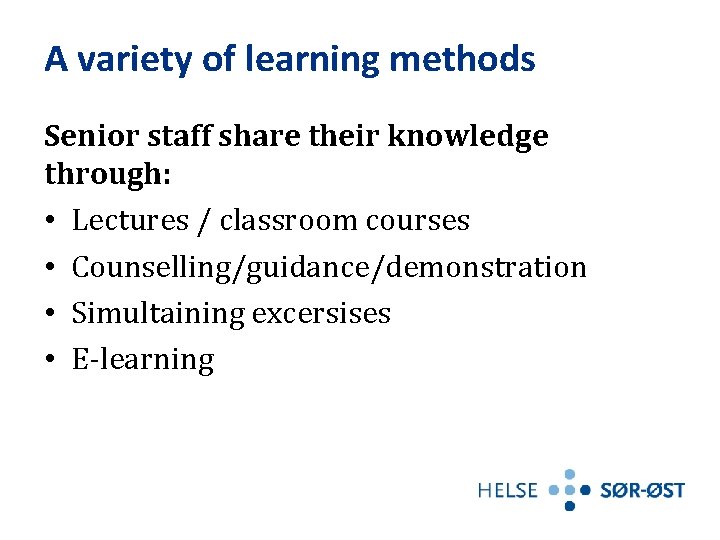 A variety of learning methods

Senior staff share their knowledge through:

• Lectures / classroom courses
• Counselling/guidance/demonstration
• Simultaining excersises
• E-learning

HELSE SØR-ØST